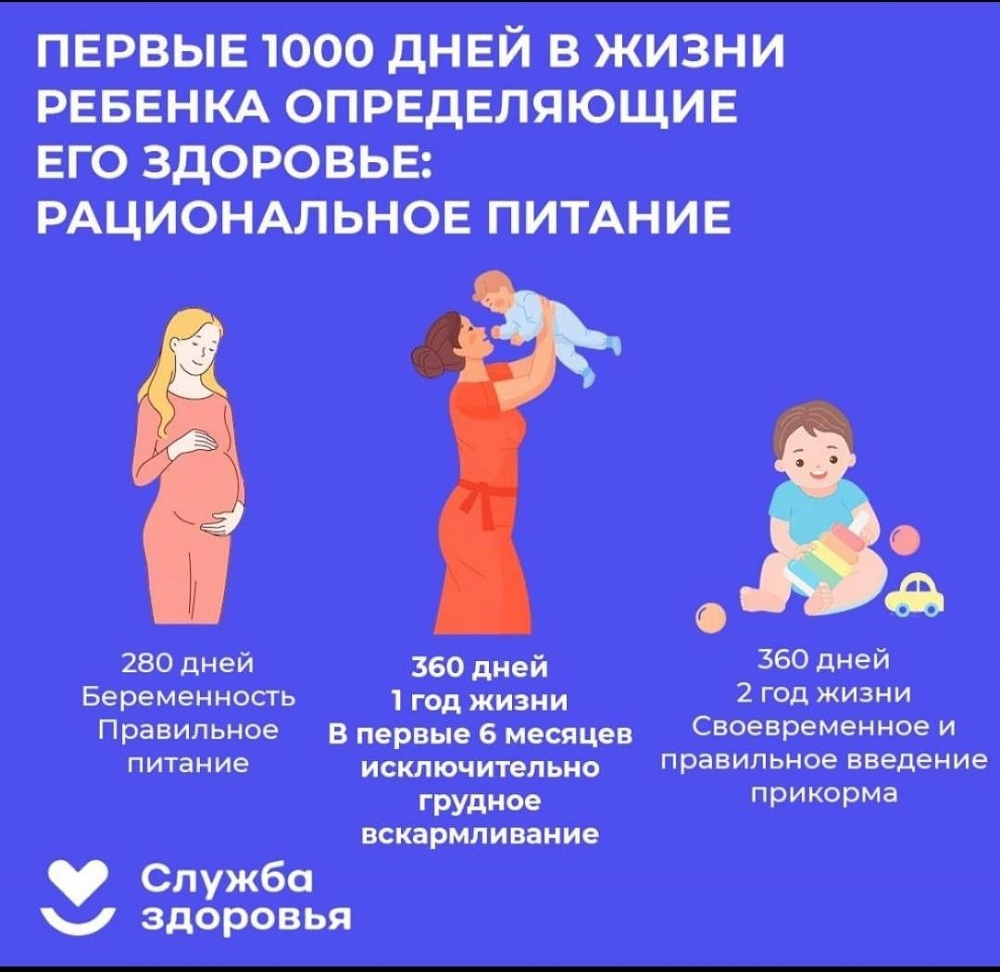 ПЕРВЫЕ 1000 ДНЕЙ В ЖИЗНИ РЕБЕНКА ОПРЕДЕЛЯЮЩИЕ ЕГО ЗДОРОВЬЕ: РАЦИОНАЛЬНОЕ ПИТАНИЕ

280 дней
Беременность
Правильное питание

360 дней
1 год жизни
В первые 6 месяцев исключительно грудное вскармливание

360 дней
2 год жизни
Своевременное и правильное введение прикорма

Служба здоровья